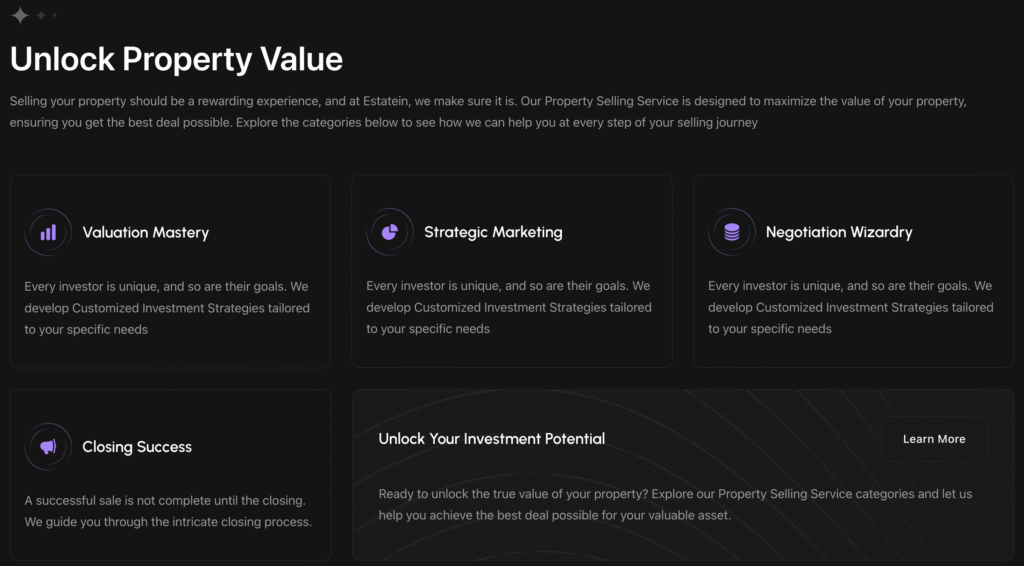 Unlock Property Value

Selling your property should be a rewarding experience, and at Estatein, we make sure it is. Our Property Selling Service is designed to maximize the value of your property, ensuring you get the best deal possible. Explore the categories below to see how we can help you at every step of your selling journey

Valuation Mastery

Every investor is unique, and so are their goals. We develop Customized Investment Strategies tailored to your specific needs

Strategic Marketing

Every investor is unique, and so are their goals. We develop Customized Investment Strategies tailored to your specific needs

Negotiation Wizardry

Every investor is unique, and so are their goals. We develop Customized Investment Strategies tailored to your specific needs

Closing Success

A successful sale is not complete until the closing. We guide you through the intricate closing process.

Unlock Your Investment Potential

Learn More

Ready to unlock the true value of your property? Explore our Property Selling Service categories and let us help you achieve the best deal possible for your valuable asset.